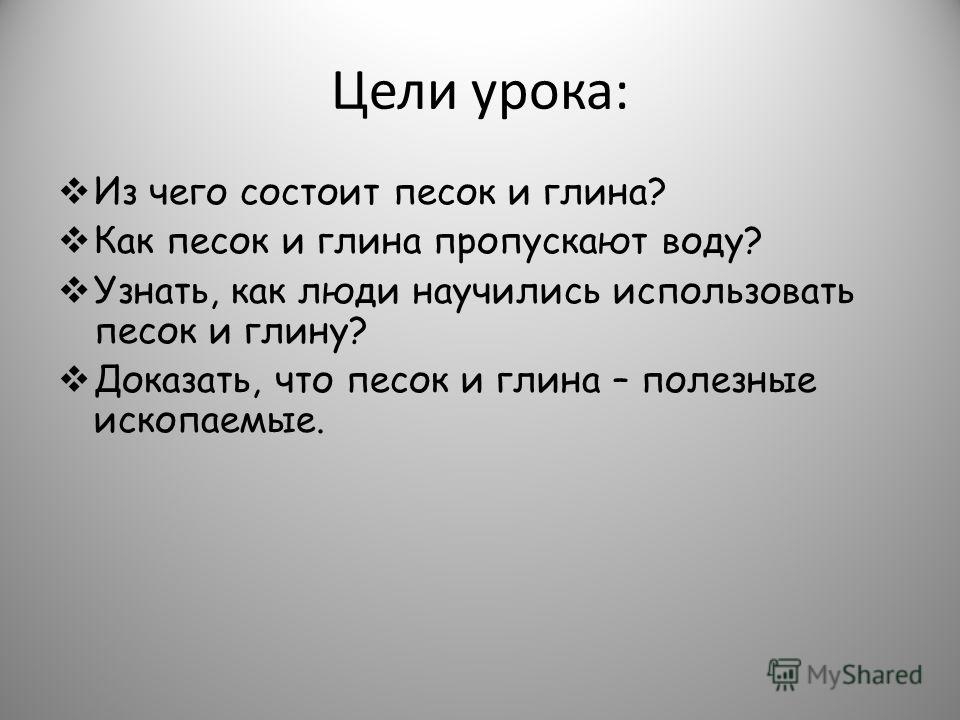 Цели урока:

❖ Из чего состоит песок и глина?
❖ Как песок и глина пропускают воду?
❖ Узнать, как люди научились использовать песок и глину?
❖ Доказать, что песок и глина – полезные ископаемые.

MyShared